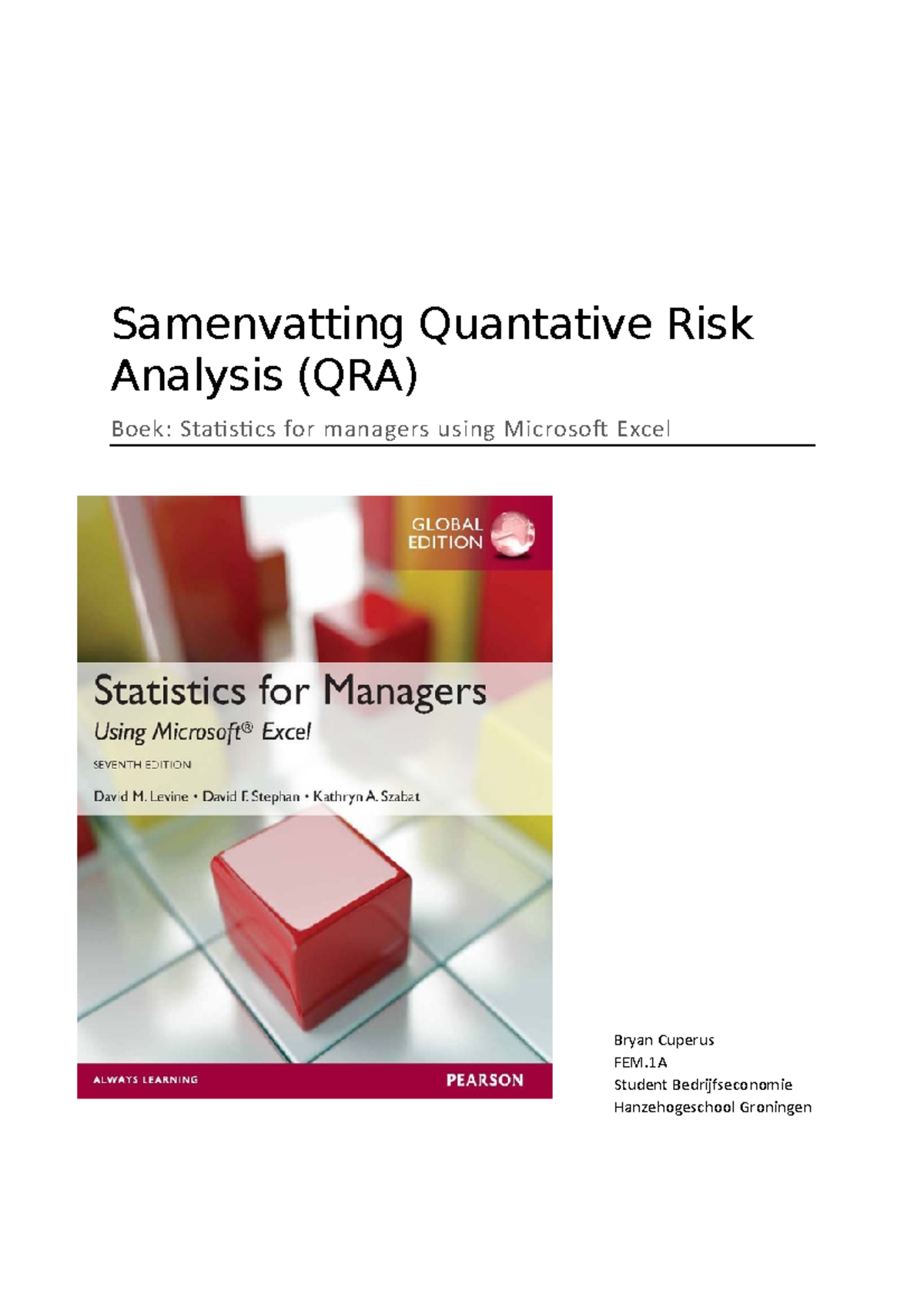 Samenvatting Quantative Risk Analysis (QRA)

Boek: Statistics for managers using Microsoft Excel

GLOBAL EDITION

Statistics for Managers
Using Microsoft® Excel
SEVENTH EDITION
David M. Levine • David F. Stephan • Kathryn A. Szabat

ALWAYS LEARNING
PEARSON

Bryan Cuperus
FEM.1A
Student Bedrijfseconomie
Hanzehogeschool Groningen